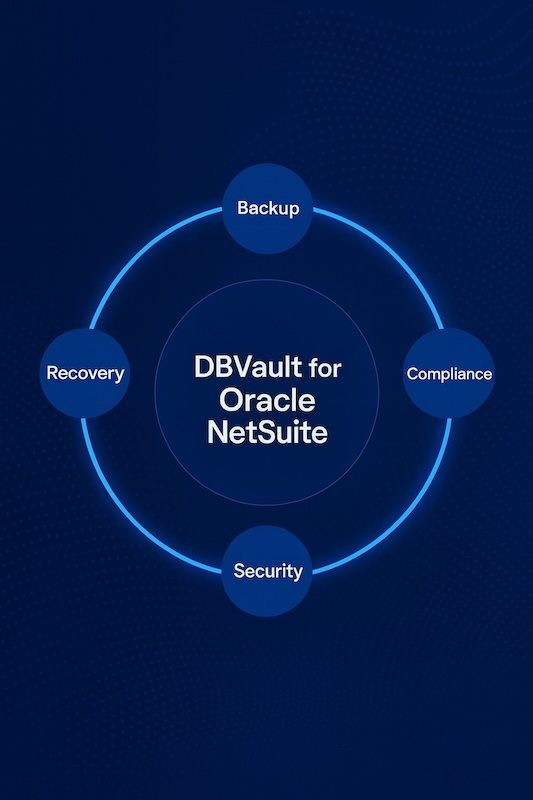 Backup

Recovery

DBVault for Oracle NetSuite

Compliance

Security